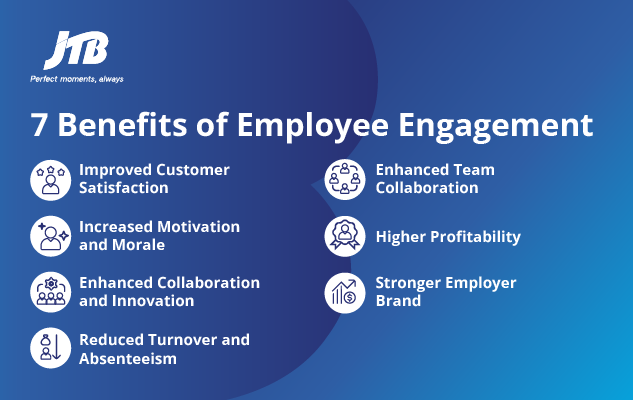 JTB
Perfect moments, always

7 Benefits of Employee Engagement

Improved Customer Satisfaction

Increased Motivation and Morale

Enhanced Collaboration and Innovation

Reduced Turnover and Absenteeism

Enhanced Team Collaboration

Higher Profitability

Stronger Employer Brand